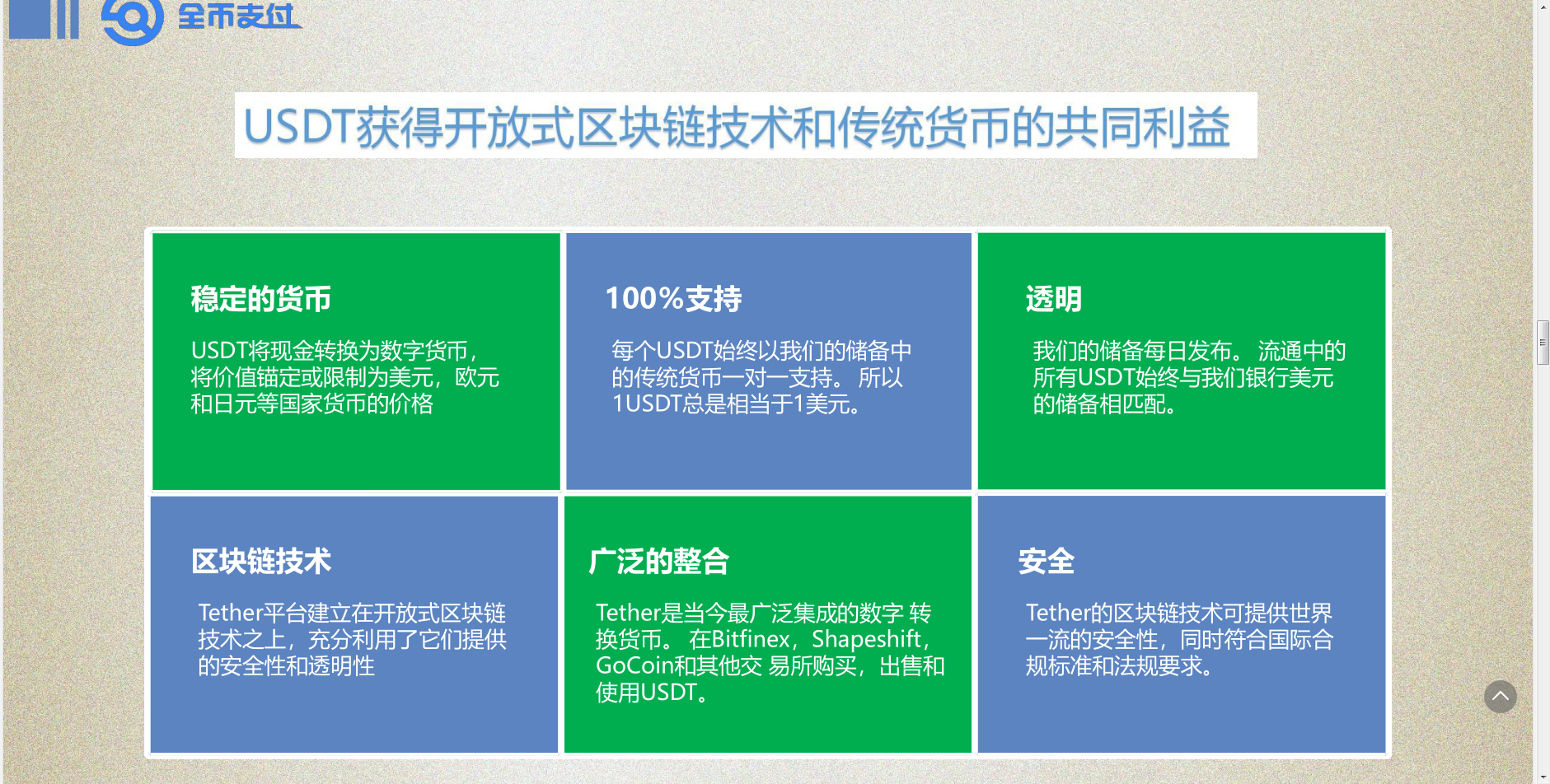 全币支付

USDT获得开放式区块链技术和传统货币的共同利益

稳定的货币

USDT将现金转换为数字货币，将价值锚定或限制为美元，欧元和日元等国家货币的价格

100%支持

每个USDT始终以我们的储备中的传统货币一对一支持。 所以1USDT总是相当于1美元。

透明

我们的储备每日发布。 流通中的所有USDT始终与我们银行美元的储备相匹配。

区块链技术

Tether平台建立在开放式区块链技术之上，充分利用了它们提供的安全性和透明性

广泛的整合

Tether是当今最广泛集成的数字 转换货币。 在Bitfinex，Shapeshift，GoCoin和其他交 易所购买，出售和使用USDT。

安全

Tether的区块链技术可提供世界一流的安全性，同时符合国际合规标准和法规要求。